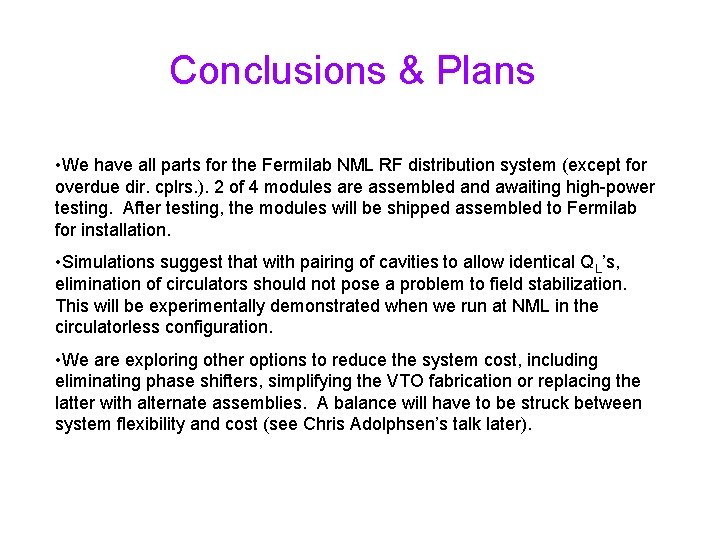 Conclusions & Plans

•We have all parts for the Fermilab NML RF distribution system (except for overdue dir. cplrs.). 2 of 4 modules are assembled and awaiting high-power testing. After testing, the modules will be shipped assembled to Fermilab for installation.

•Simulations suggest that with pairing of cavities to allow identical $Q_L$'s, elimination of circulators should not pose a problem to field stabilization. This will be experimentally demonstrated when we run at NML in the circulatorless configuration.

•We are exploring other options to reduce the system cost, including eliminating phase shifters, simplifying the VTO fabrication or replacing the latter with alternate assemblies. A balance will have to be struck between system flexibility and cost (see Chris Adolphsen's talk later).